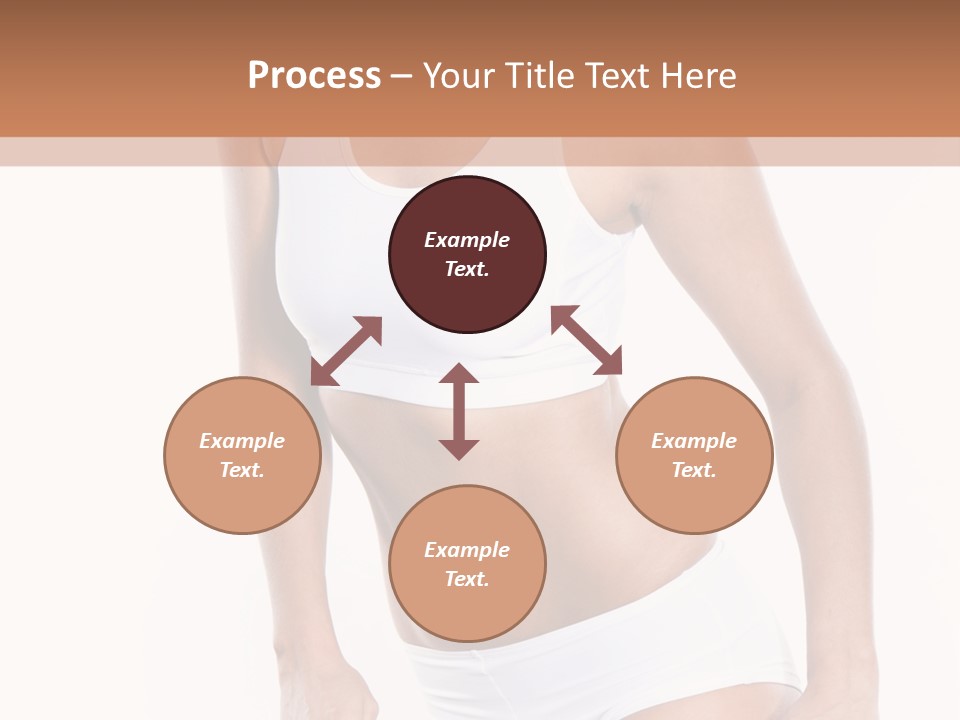 Process – Your Title Text Here

Example Text.

Example Text.

Example Text.

Example Text.